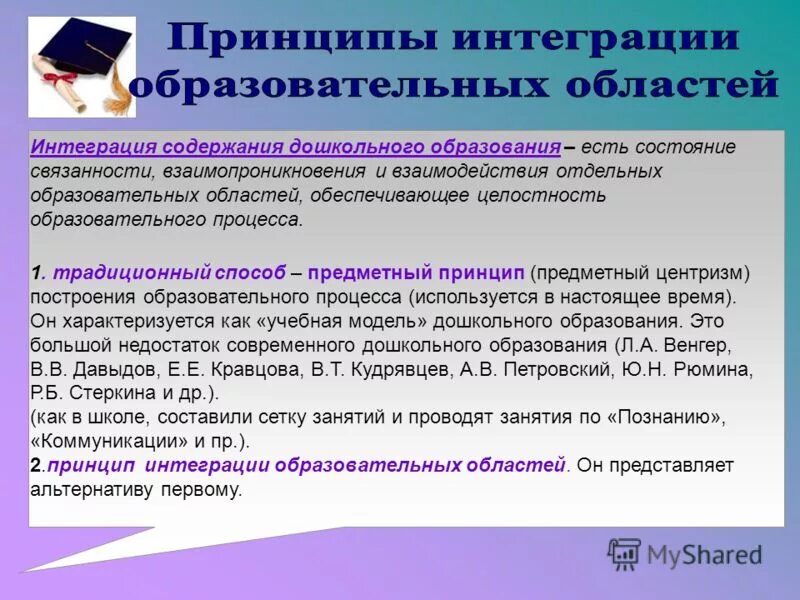 Принципы интеграции образовательных областей

Интеграция содержания дошкольного образования – есть состояние связанности, взаимопроникновения и взаимодействия отдельных образовательных областей, обеспечивающее целостность образовательного процесса.

1. традиционный способ – предметный принцип (предметный центризм) построения образовательного процесса (используется в настоящее время). Он характеризуется как «учебная модель» дошкольного образования. Это большой недостаток современного дошкольного образования (Л.А. Венгер, В.В. Давыдов, Е.Е. Кравцова, В.Т. Кудрявцев, А.В. Петровский, Ю.Н. Рюмина, Р.Б. Стеркина и др.).
(как в школе, составили сетку занятий и проводят занятия по «Познанию», «Коммуникации» и пр.).
2.принцип интеграции образовательных областей. Он представляет альтернативу первому.

MyShared